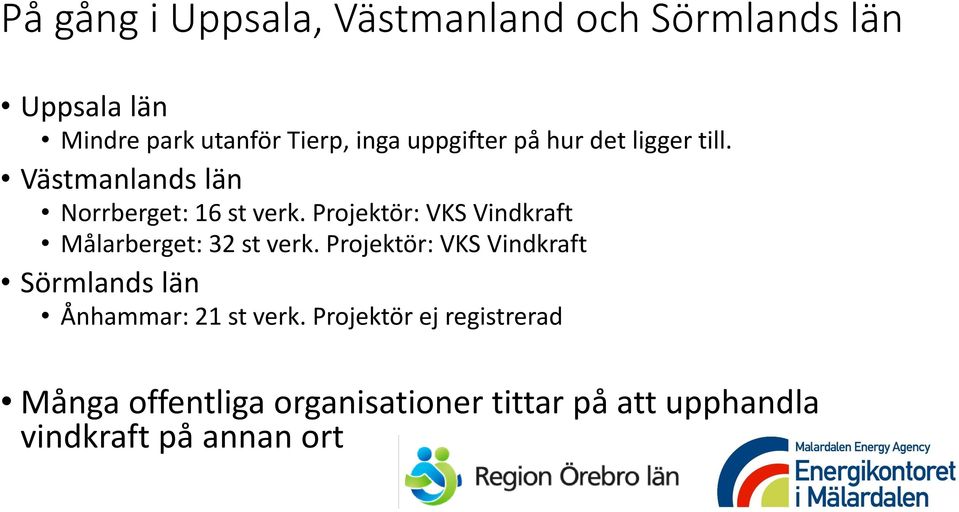 På gång i Uppsala, Västmanland och Sörmlands län

• Uppsala län
  • Mindre park utanför Tierp, inga uppgifter på hur det ligger till.
• Västmanlands län
  • Norrberget: 16 st verk. Projektör: VKS Vindkraft
  • Målarberget: 32 st verk. Projektör: VKS Vindkraft
• Sörmlands län
  • Ånhammar: 21 st verk. Projektör ej registrerad

• Många offentliga organisationer tittar på att upphandla vindkraft på annan ort

Region Örebro län

Malardalen Energy Agency
Energikontoret i Mälardalen